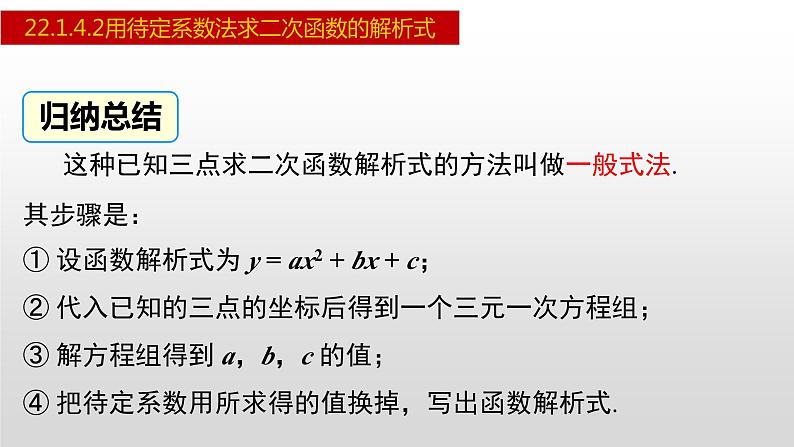 22.1.4.2用待定系数法求二次函数的解析式

归纳总结

这种已知三点求二次函数解析式的方法叫做一般式法.

其步骤是：

① 设函数解析式为 $y = ax^2 + bx + c$；

② 代入已知的三点的坐标后得到一个三元一次方程组；

③ 解方程组得到 $a$，$b$，$c$ 的值；

④ 把待定系数用所求得的值换掉，写出函数解析式.